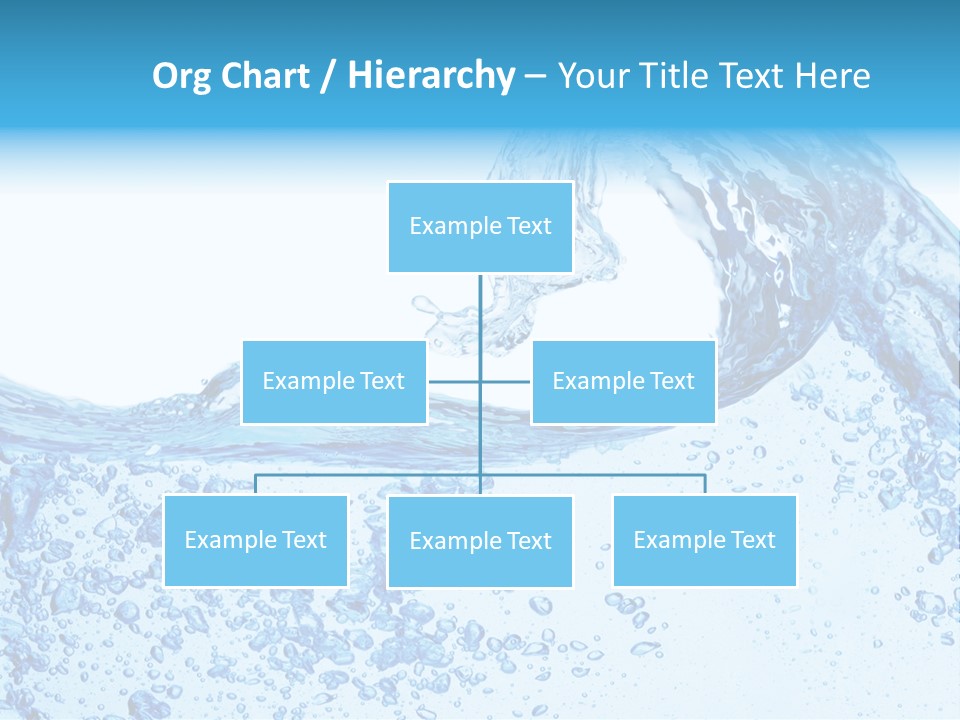 Org Chart / Hierarchy – Your Title Text Here

Example Text

Example Text

Example Text

Example Text

Example Text

Example Text